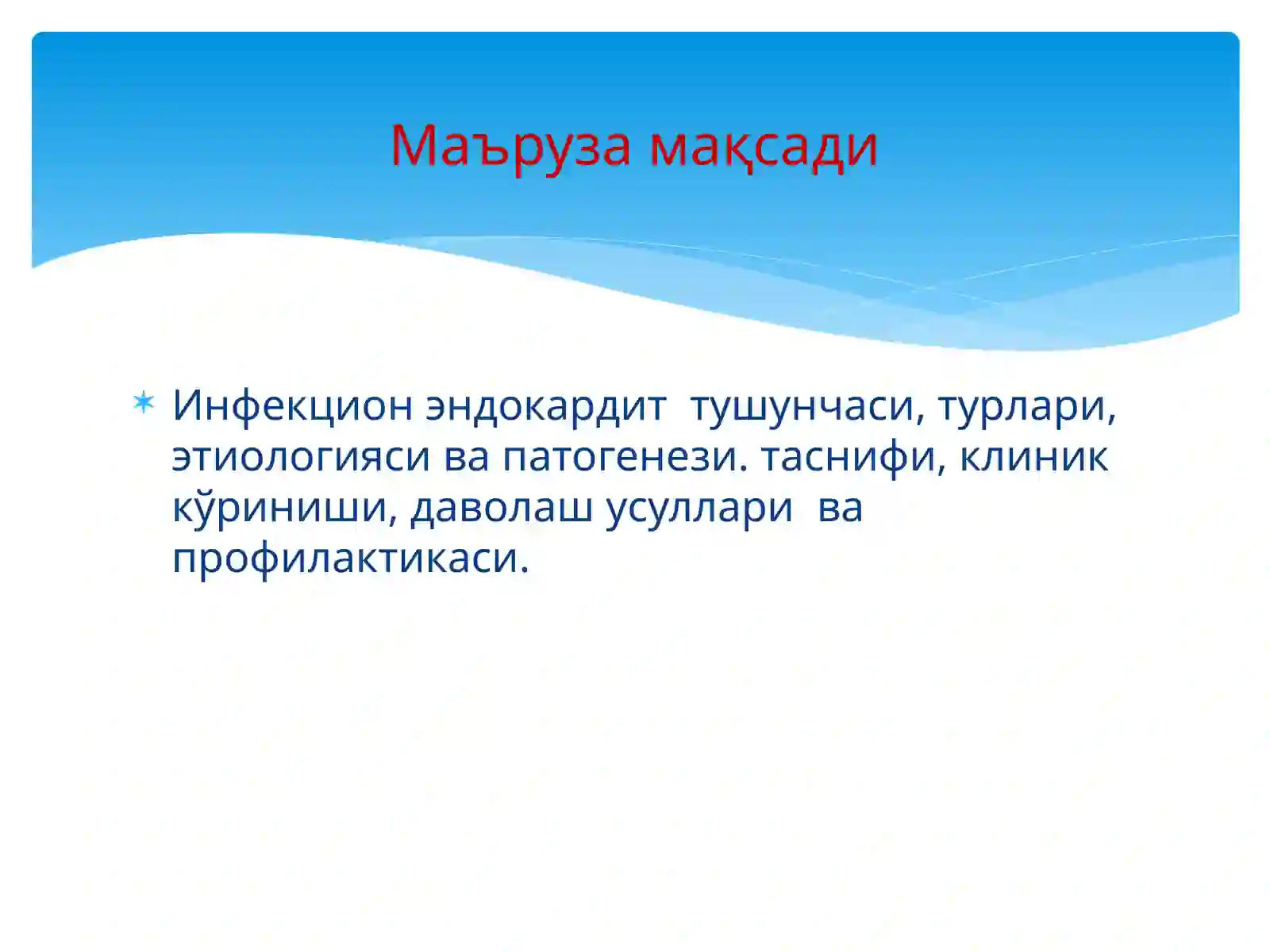 Маъруза мақсади

Инфекцион эндокардит тушунчаси, турлари, этиологияси ва патогенези. таснифи, клиник кўриниши, даволаш усуллари ва профилактикаси.